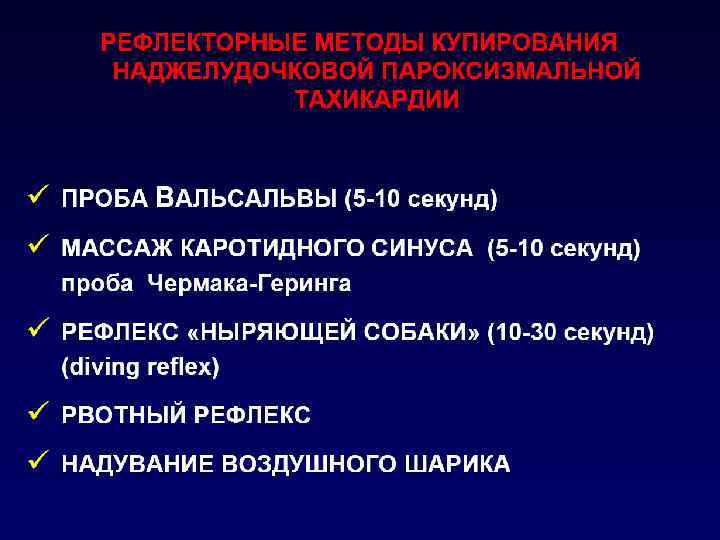 РЕФЛЕКТОРНЫЕ МЕТОДЫ КУПИРОВАНИЯ НАДЖЕЛУДОЧКОВОЙ ПАРОКСИЗМАЛЬНОЙ ТАХИКАРДИИ

✓ ПРОБА ВАЛЬСАЛЬВЫ (5-10 секунд)

✓ МАССАЖ КАРОТИДНОГО СИНУСА (5-10 секунд) проба Чермака-Геринга

✓ РЕФЛЕКС «НЫРЯЮЩЕЙ СОБАКИ» (10-30 секунд) (diving reflex)

✓ РВОТНЫЙ РЕФЛЕКС

✓ НАДУВАНИЕ ВОЗДУШНОГО ШАРИКА